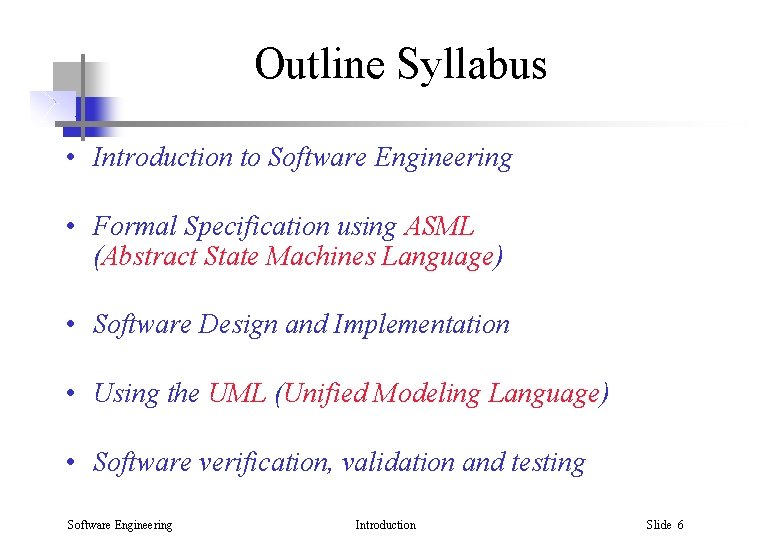 Outline Syllabus

• Introduction to Software Engineering

• Formal Specification using ASML (Abstract State Machines Language)

• Software Design and Implementation

• Using the UML (Unified Modeling Language)

• Software verification, validation and testing

Software Engineering Introduction Slide 6